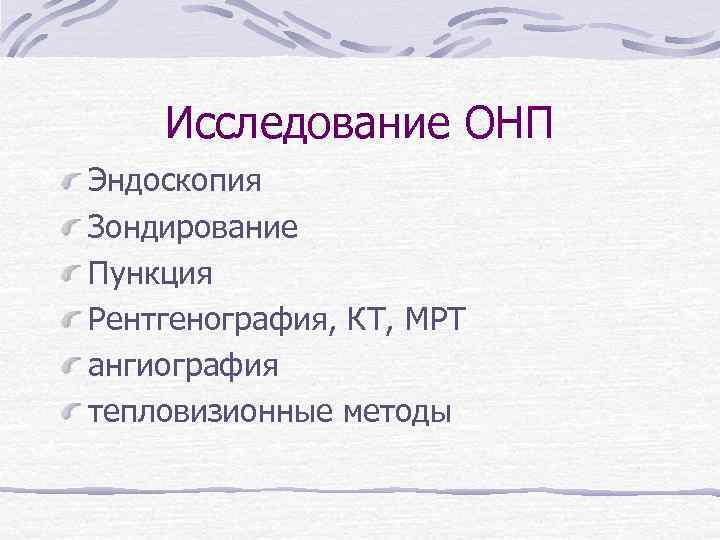 Исследование ОНП

Эндоскопия
Зондирование
Пункция
Рентгенография, КТ, МРТ
ангиография
тепловизионные методы